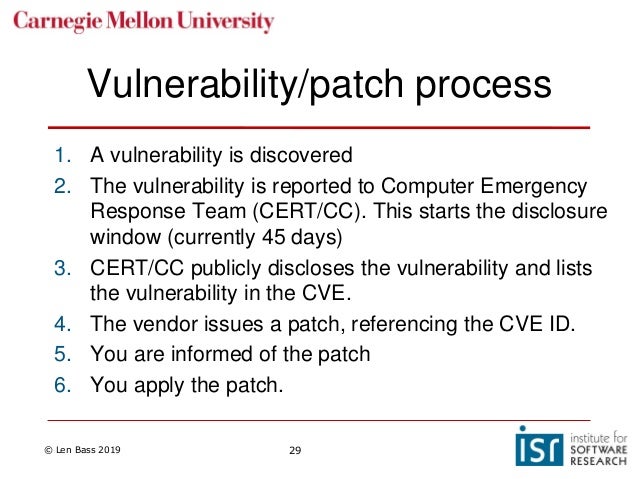 Carnegie Mellon University

Vulnerability/patch process

1. A vulnerability is discovered
2. The vulnerability is reported to Computer Emergency Response Team (CERT/CC). This starts the disclosure window (currently 45 days)
3. CERT/CC publicly discloses the vulnerability and lists the vulnerability in the CVE.
4. The vendor issues a patch, referencing the CVE ID.
5. You are informed of the patch
6. You apply the patch.

© Len Bass 2019

29

isr institute for SOFTWARE RESEARCH